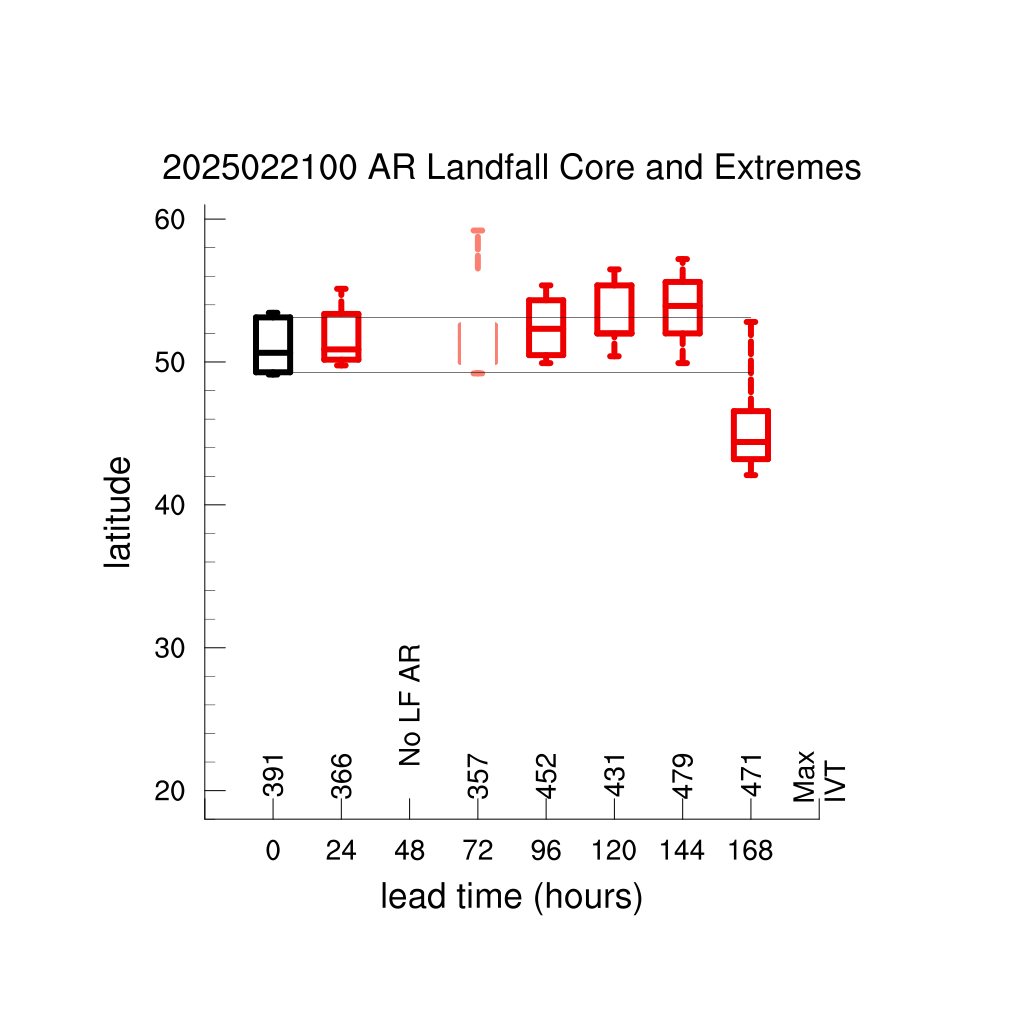 2025022100 AR Landfall Core and Extremes

60
50
40
30
20

latitude

391
366
No LF AR
357
452
431
479
471
Max IVT

0
24
48
72
96
120
144
168

lead time (hours)